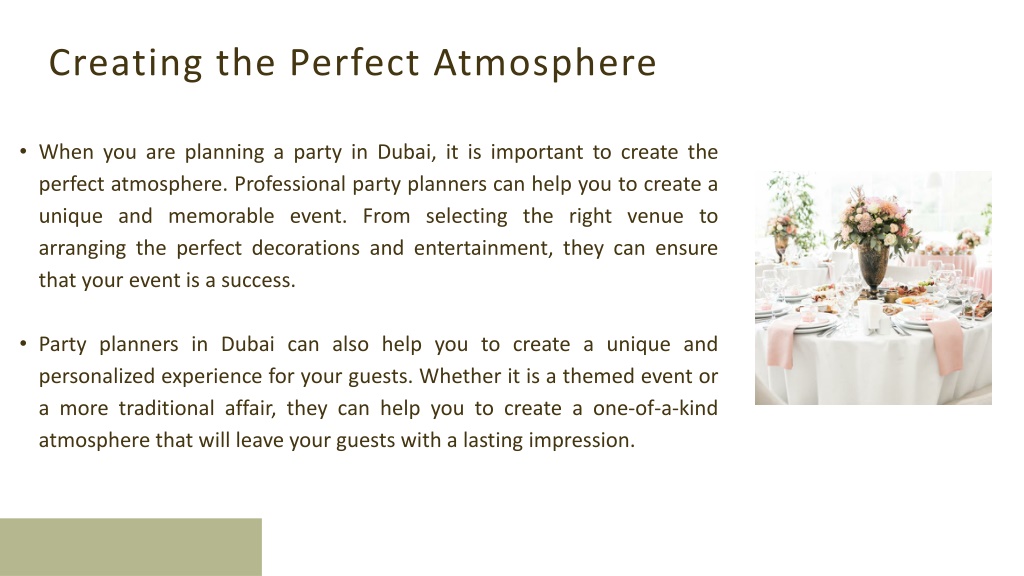 Creating the Perfect Atmosphere

• When you are planning a party in Dubai, it is important to create the perfect atmosphere. Professional party planners can help you to create a unique and memorable event. From selecting the right venue to arranging the perfect decorations and entertainment, they can ensure that your event is a success.

• Party planners in Dubai can also help you to create a unique and personalized experience for your guests. Whether it is a themed event or a more traditional affair, they can help you to create a one-of-a-kind atmosphere that will leave your guests with a lasting impression.